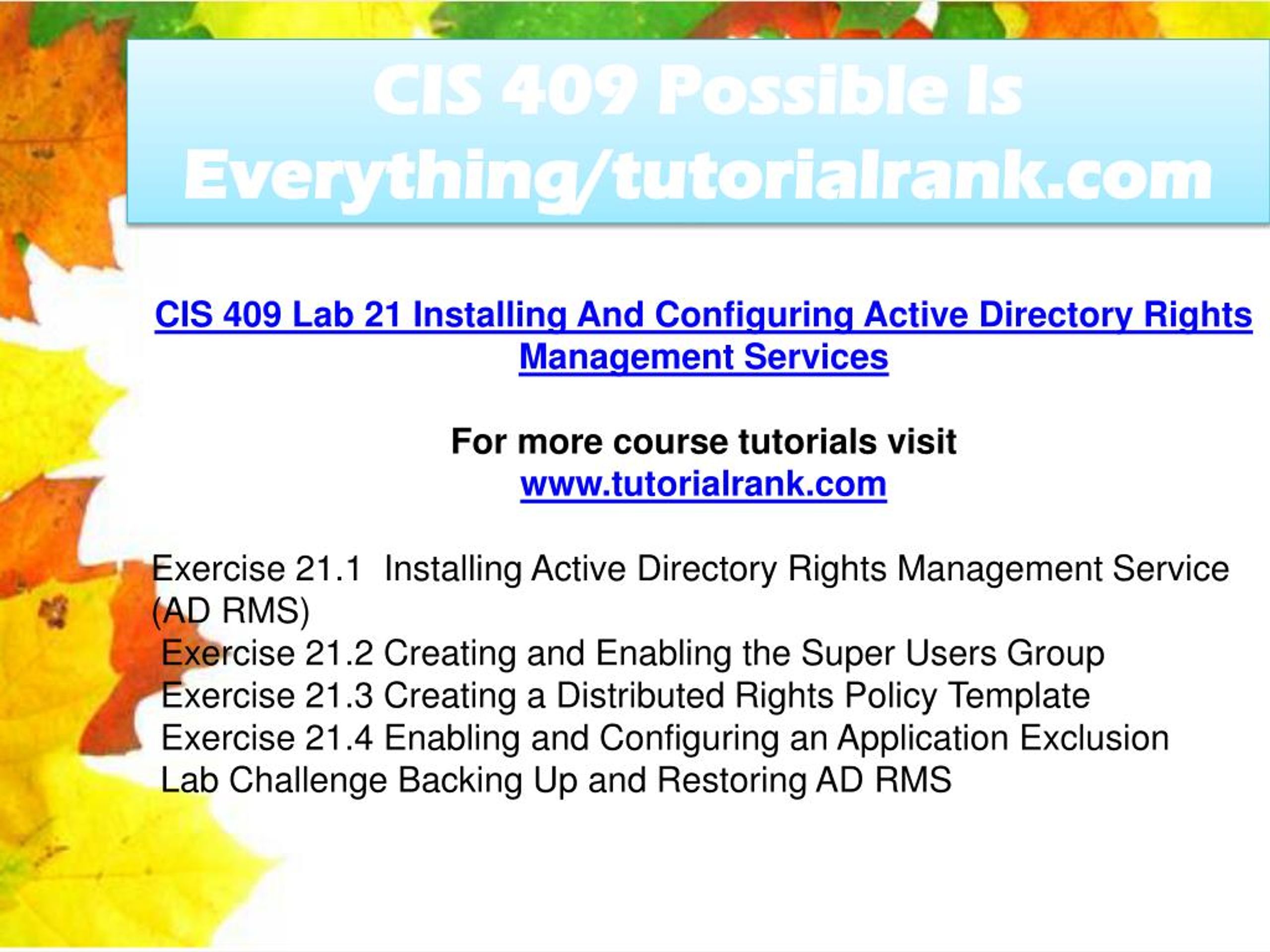 CIS 409 Possible Is Everything/tutorialrank.com

CIS 409 Lab 21 Installing And Configuring Active Directory Rights Management Services

For more course tutorials visit
www.tutorialrank.com

Exercise 21.1 Installing Active Directory Rights Management Service (AD RMS)
Exercise 21.2 Creating and Enabling the Super Users Group
Exercise 21.3 Creating a Distributed Rights Policy Template
Exercise 21.4 Enabling and Configuring an Application Exclusion
Lab Challenge Backing Up and Restoring AD RMS